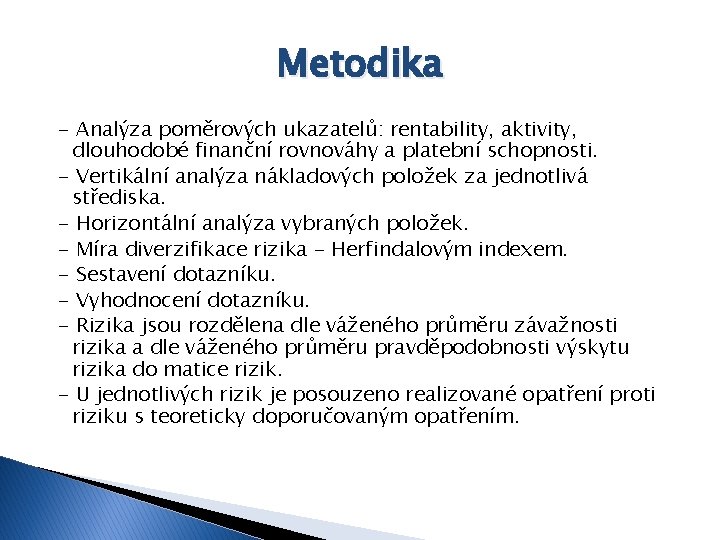 Metodika

- Analýza poměrových ukazatelů: rentability, aktivity, dlouhodobé finanční rovnováhy a platební schopnosti.

- Vertikální analýza nákladových položek za jednotlivá střediska.

- Horizontální analýza vybraných položek.

- Míra diverzifikace rizika - Herfindalovým indexem.

- Sestavení dotazníku.

- Vyhodnocení dotazníku.

- Rizika jsou rozdělena dle váženého průměru závažnosti rizika a dle váženého průměru pravděpodobnosti výskytu rizika do matice rizik.

- U jednotlivých rizik je posouzeno realizované opatření proti riziku s teoreticky doporučovaným opatřením.